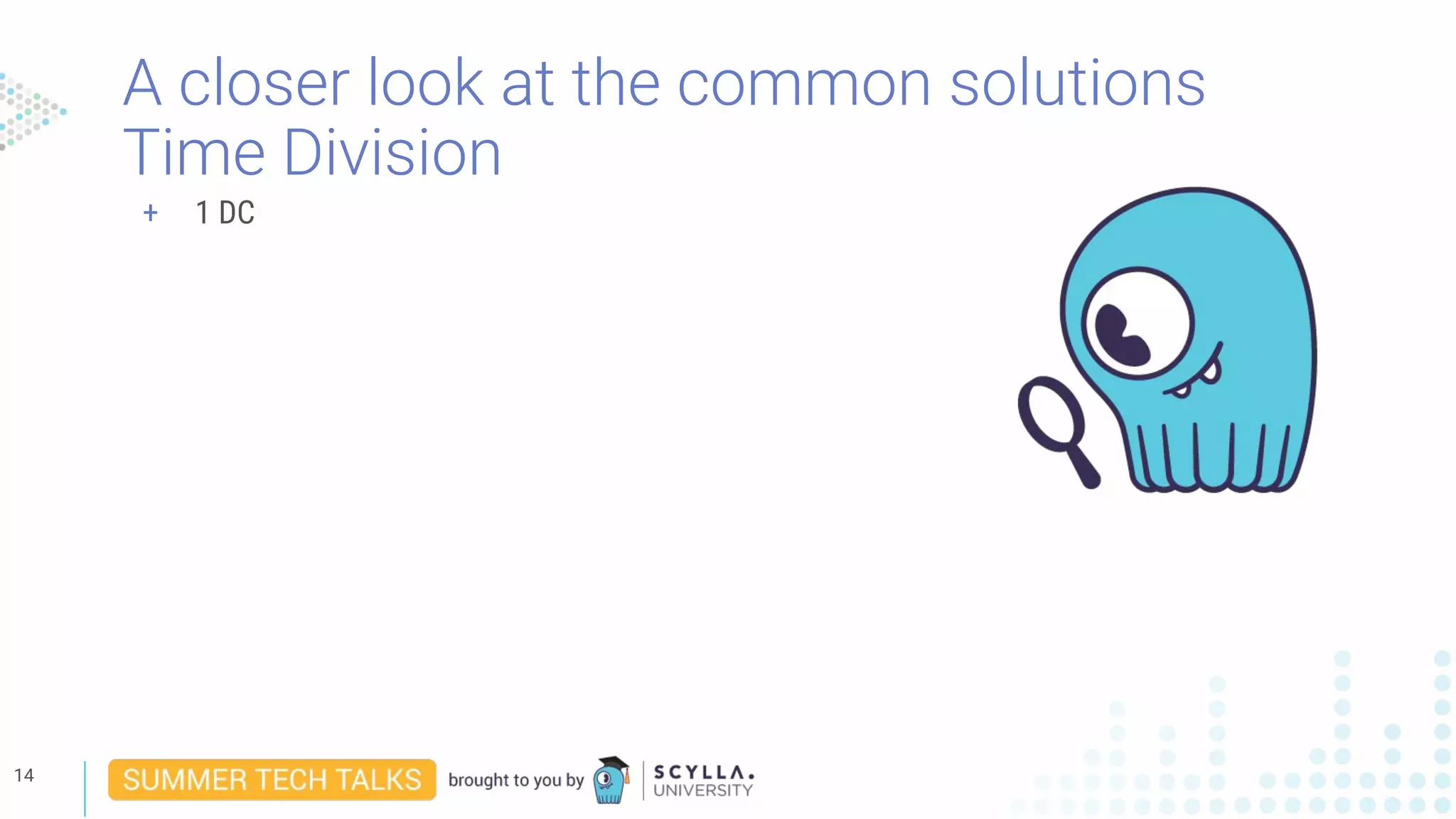 A closer look at the common solutions
Time Division

+ 1 DC

14

SUMMER TECH TALKS brought to you by SCYLLA. UNIVERSITY